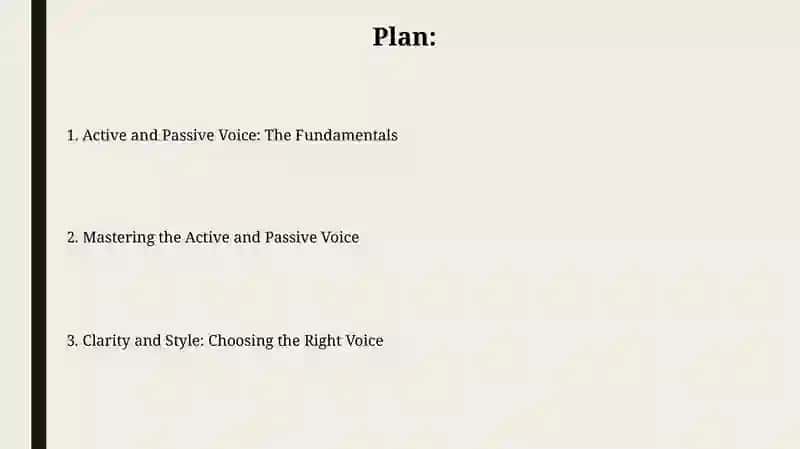 Plan:

1. Active and Passive Voice: The Fundamentals

2. Mastering the Active and Passive Voice

3. Clarity and Style: Choosing the Right Voice